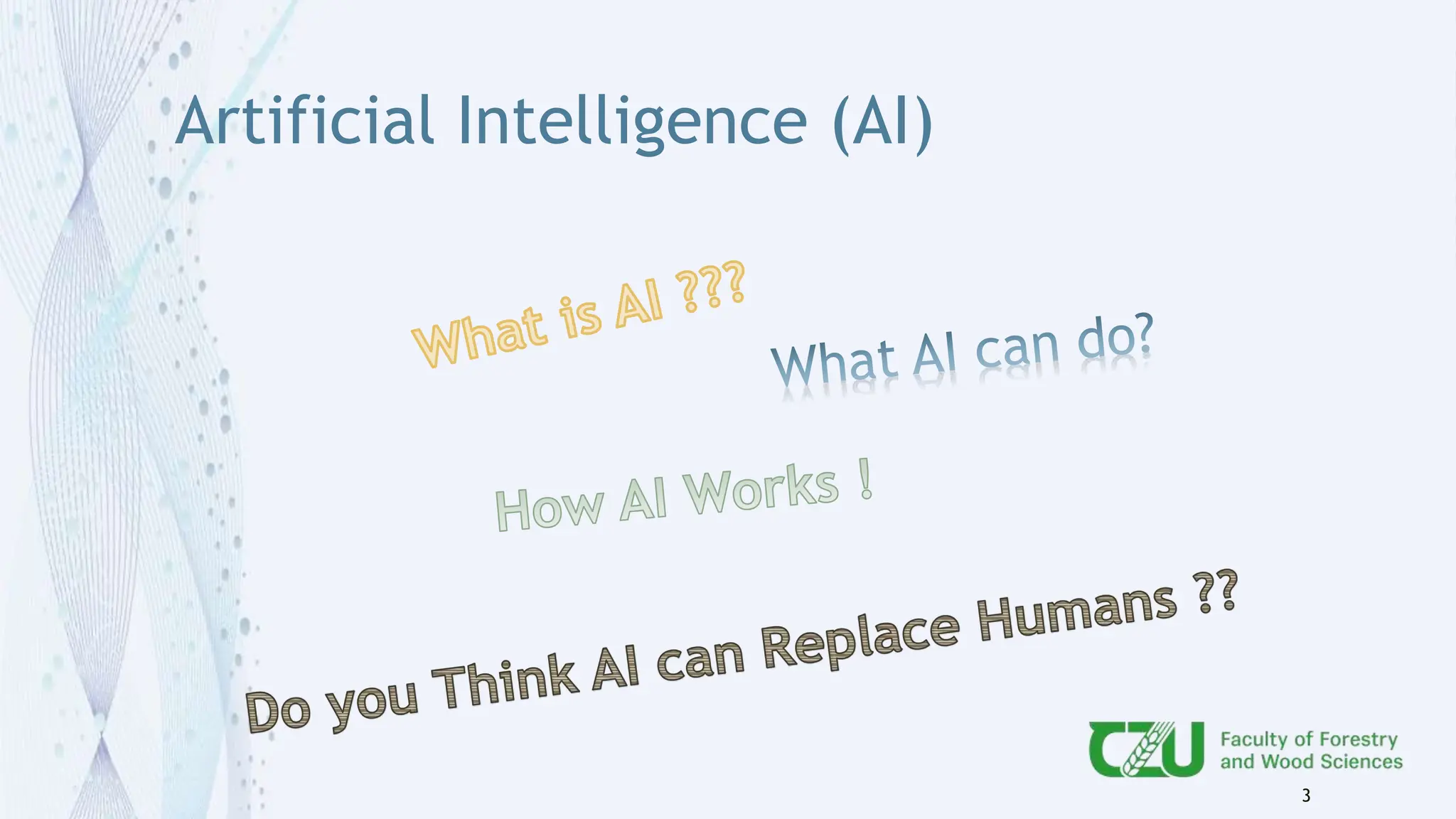 Artificial Intelligence (AI)

What is AI ???

What AI can do?

How AI Works !

Do you Think AI can Replace Humans ??

CZU Faculty of Forestry and Wood Sciences

3